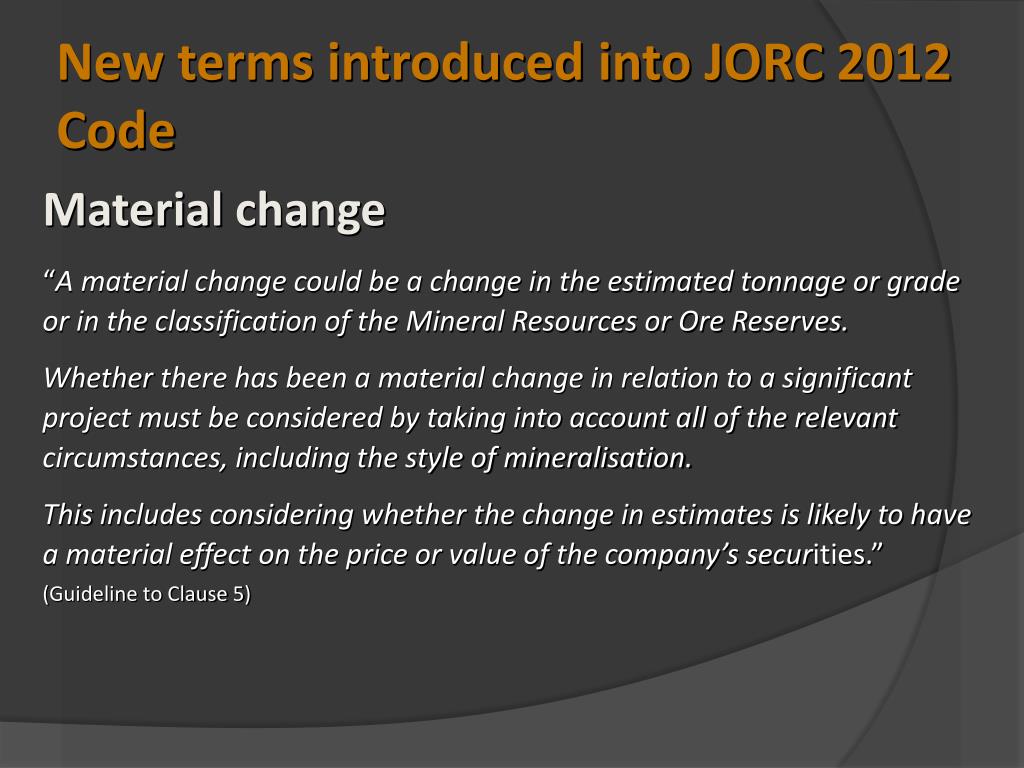 New terms introduced into JORC 2012 Code

Material change

“A material change could be a change in the estimated tonnage or grade or in the classification of the Mineral Resources or Ore Reserves.

Whether there has been a material change in relation to a significant project must be considered by taking into account all of the relevant circumstances, including the style of mineralisation.

This includes considering whether the change in estimates is likely to have a material effect on the price or value of the company’s securities.”
(Guideline to Clause 5)